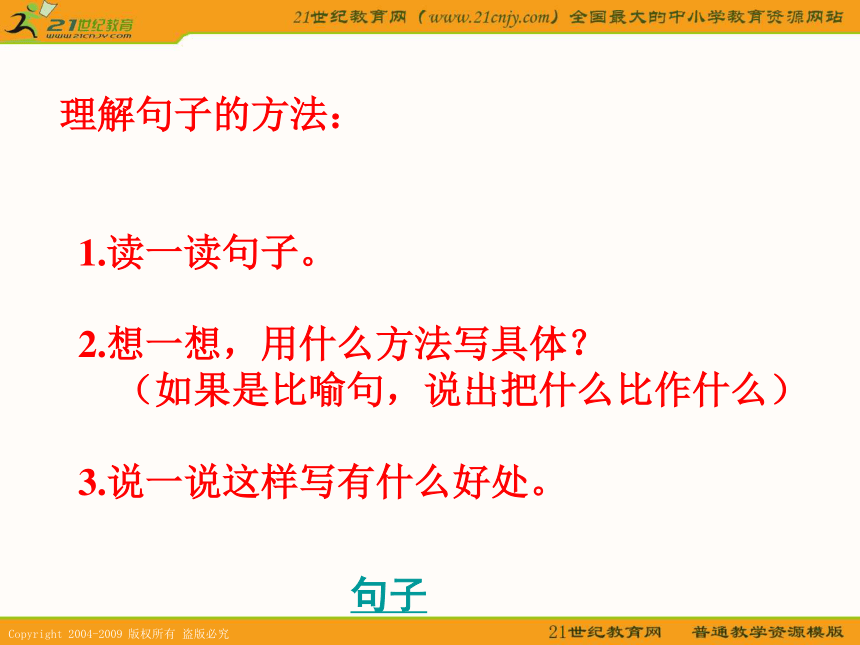 21世纪教育
www.21cnjy.com
21世纪教育网（www.21cnjy.com）全国最大的中小学教育资源网站

理解句子的方法：

1.读一读句子。

2.想一想，用什么方法写具体？
（如果是比喻句，说出把什么比作什么）

3.说一说这样写有什么好处。

句子

Copyright 2004-2009 版权所有 盗版必究
21世纪教育网 普通教学资源模版